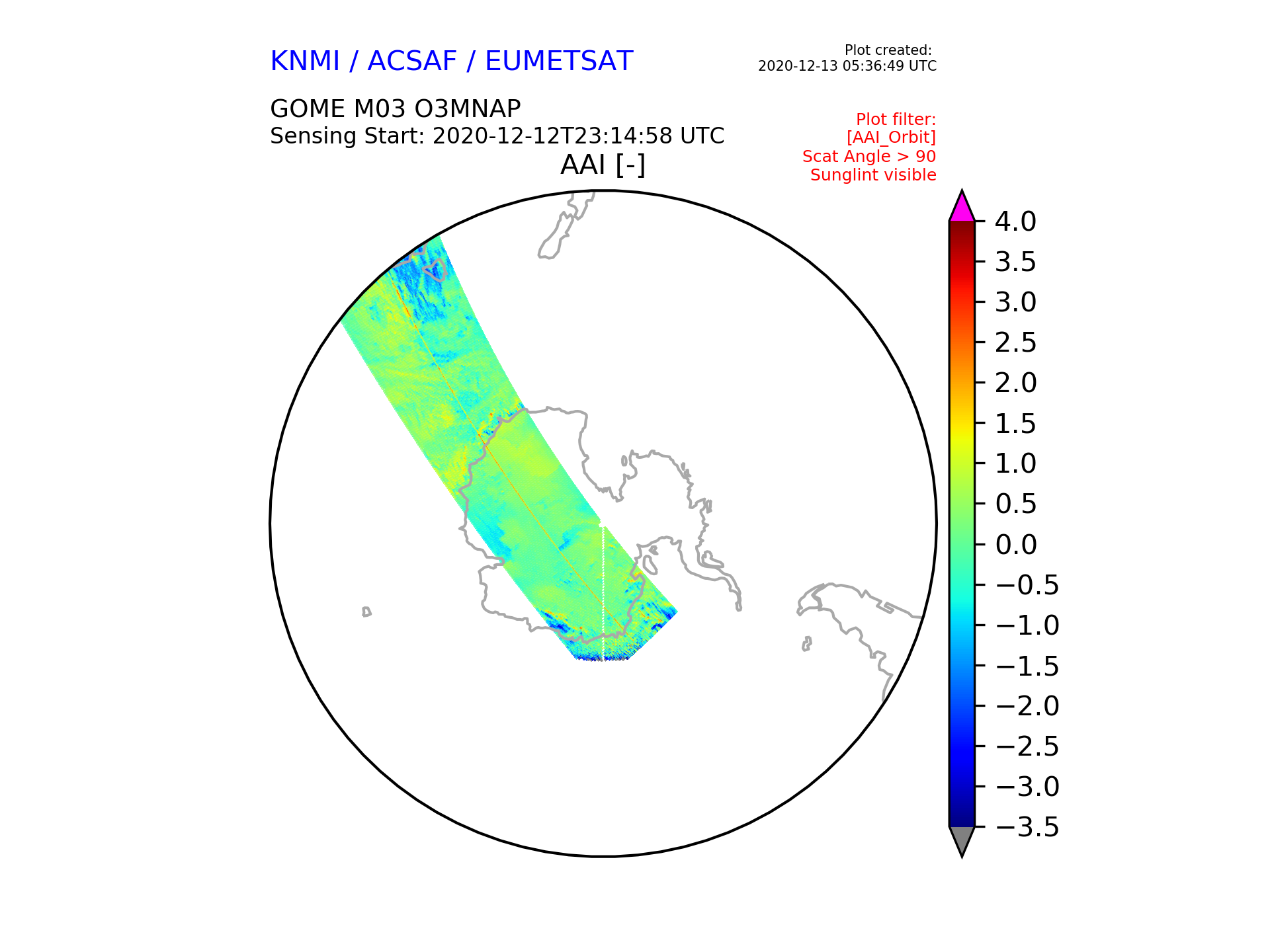 KNMI / ACSAF / EUMETSAT

Plot created:
2020-12-13 05:36:49 UTC

GOME M03 O3MNAP
Sensing Start: 2020-12-12T23:14:58 UTC

Plot filter:
[AAI_Orbit]
Scat Angle > 90
Sunglint visible

AAI [-]

4.0
3.5
3.0
2.5
2.0
1.5
1.0
0.5
0.0
−0.5
−1.0
−1.5
−2.0
−2.5
−3.0
−3.5